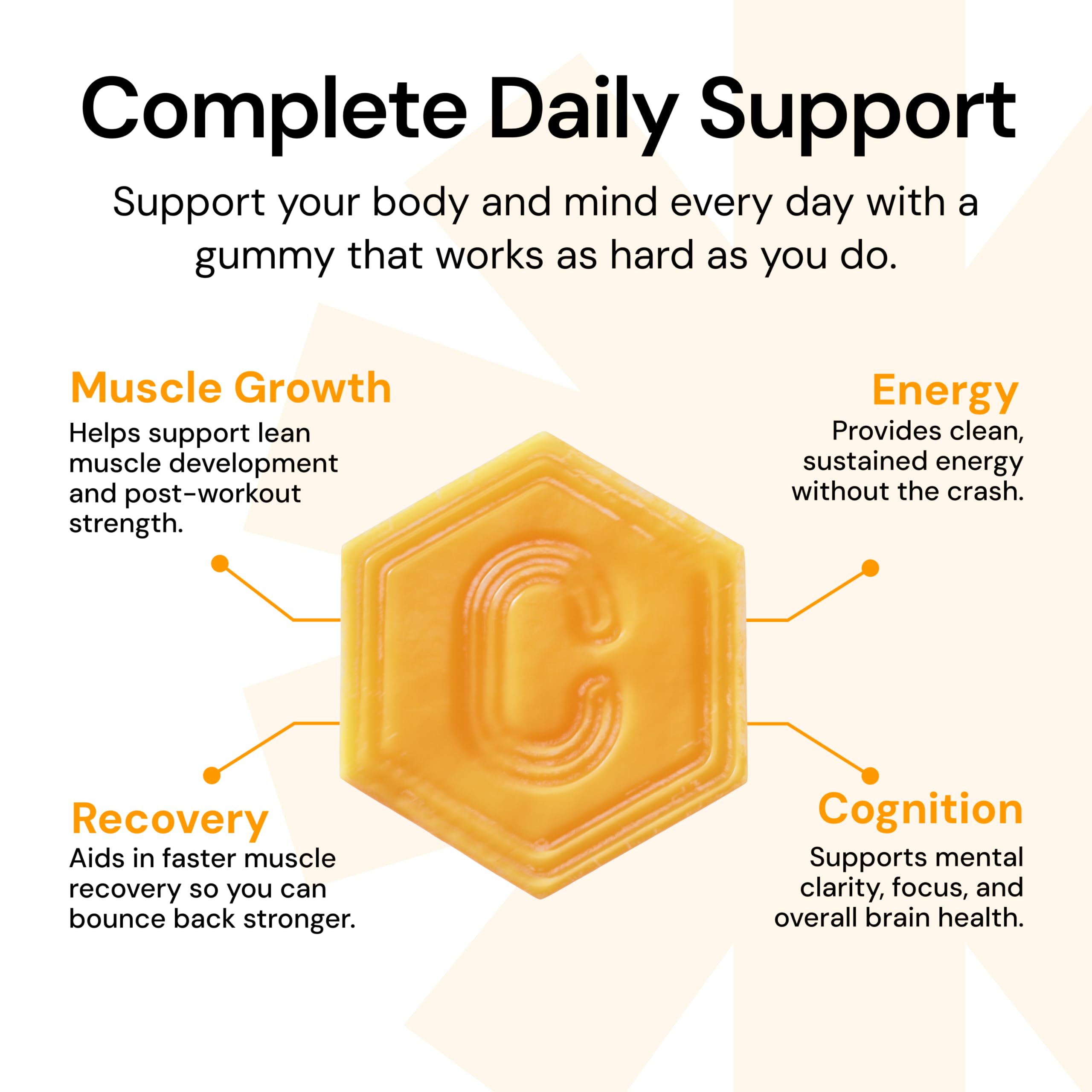 Complete Daily Support

Support your body and mind every day with a gummy that works as hard as you do.

Muscle Growth
Helps support lean muscle development and post-workout strength.

Energy
Provides clean, sustained energy without the crash.

C

Recovery
Aids in faster muscle recovery so you can bounce back stronger.

Cognition
Supports mental clarity, focus, and overall brain health.